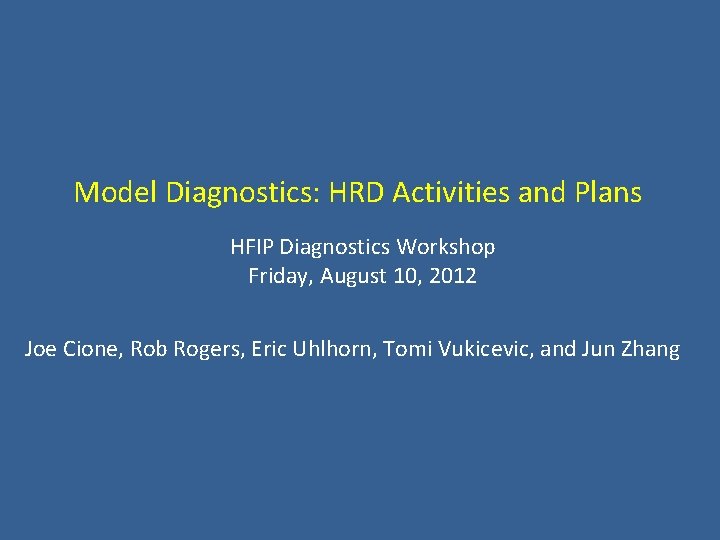 Model Diagnostics: HRD Activities and Plans

HFIP Diagnostics Workshop
Friday, August 10, 2012

Joe Cione, Rob Rogers, Eric Uhlhorn, Tomi Vukicevic, and Jun Zhang